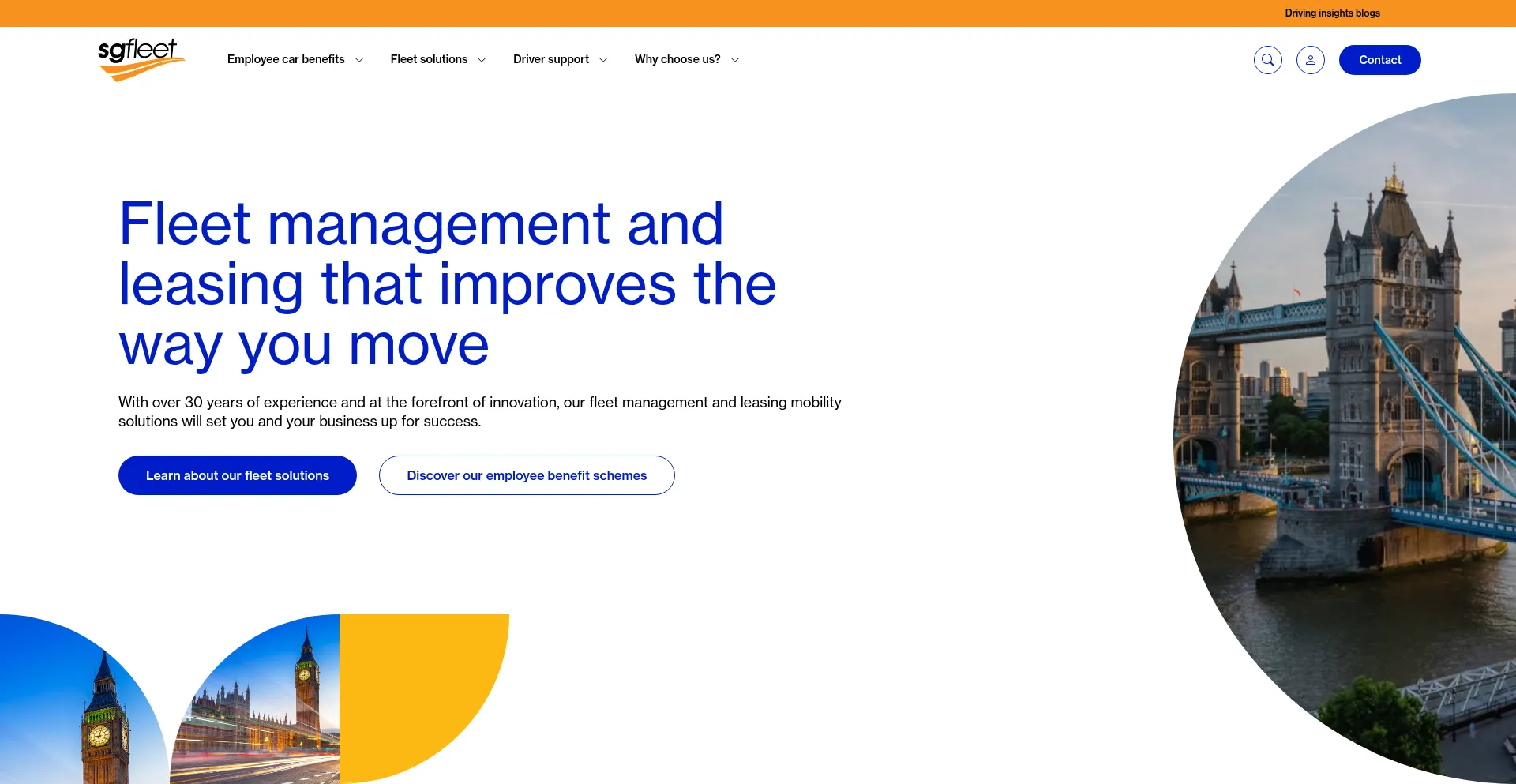 Driving insights blogs

sgfleet

Employee car benefits Fleet solutions Driver support Why choose us?

Contact

Fleet management and leasing that improves the way you move

With over 30 years of experience and at the forefront of innovation, our fleet management and leasing mobility solutions will set you and your business up for success.

Learn about our fleet solutions

Discover our employee benefit schemes